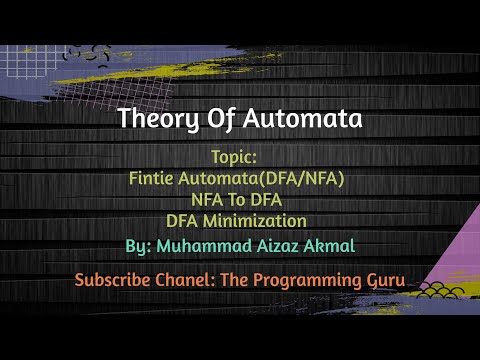 Theory Of Automata

Topic:
Fintie Automata(DFA/NFA)
NFA To DFA
DFA Minimization

By: Muhammad Aizaz Akmal

Subscribe Chanel: The Programming Guru